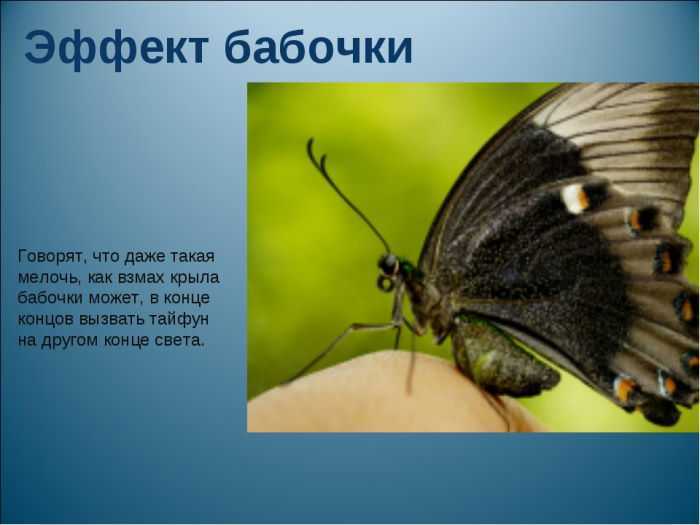 Эффект бабочки

Говорят, что даже такая мелочь, как взмах крыла бабочки может, в конце концов вызвать тайфун на другом конце света.